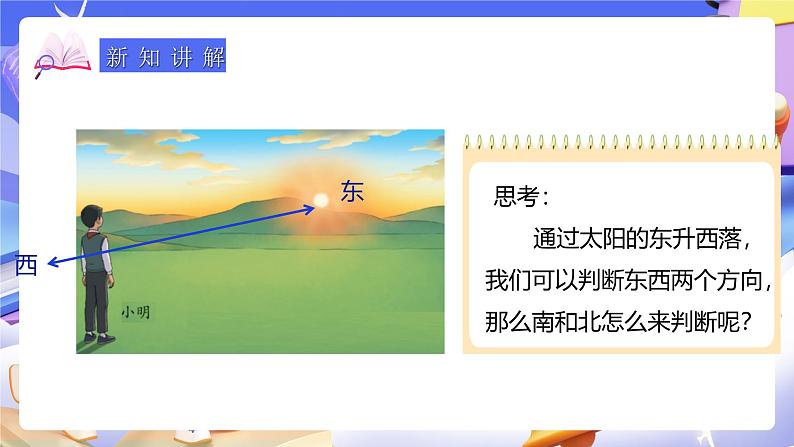 新知讲解

东

西

小明

思考：

通过太阳的东升西落，我们可以判断东西两个方向，那么南和北怎么来判断呢？